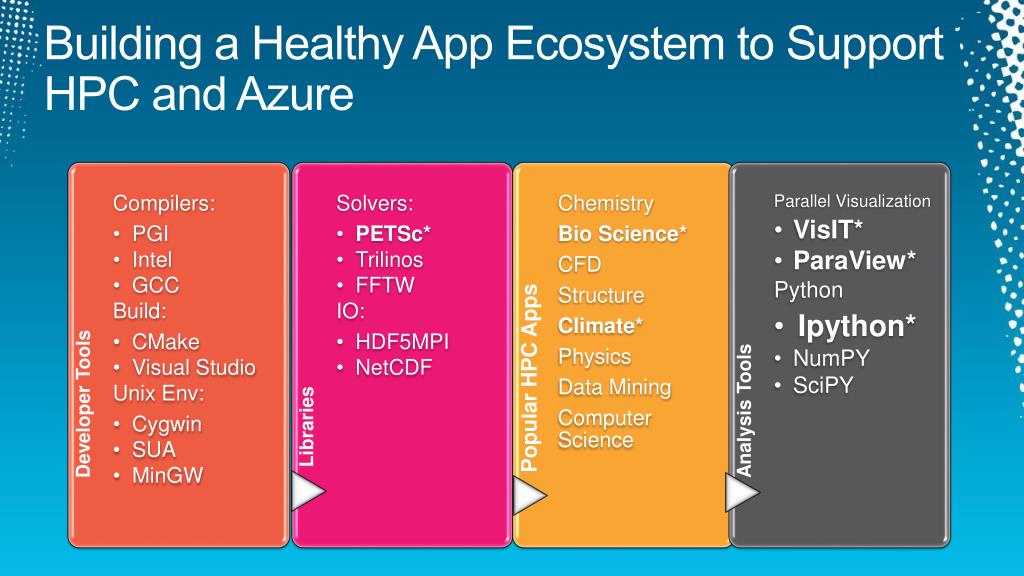 Building a Healthy App Ecosystem to Support HPC and Azure

Developer Tools

Compilers:
• PGI
• Intel
• GCC
Build:
• CMake
• Visual Studio
Unix Env:
• Cygwin
• SUA
• MinGW

Libraries

Solvers:
• PETSc*
• Trilinos
• FFTW
IO:
• HDF5MPI
• NetCDF

Popular HPC Apps

Chemistry
Bio Science*
CFD
Structure
Climate*
Physics
Data Mining
Computer Science

Analysis Tools

Parallel Visualization
• VisIT*
• ParaView*
Python
• Ipython*
• NumPY
• SciPY